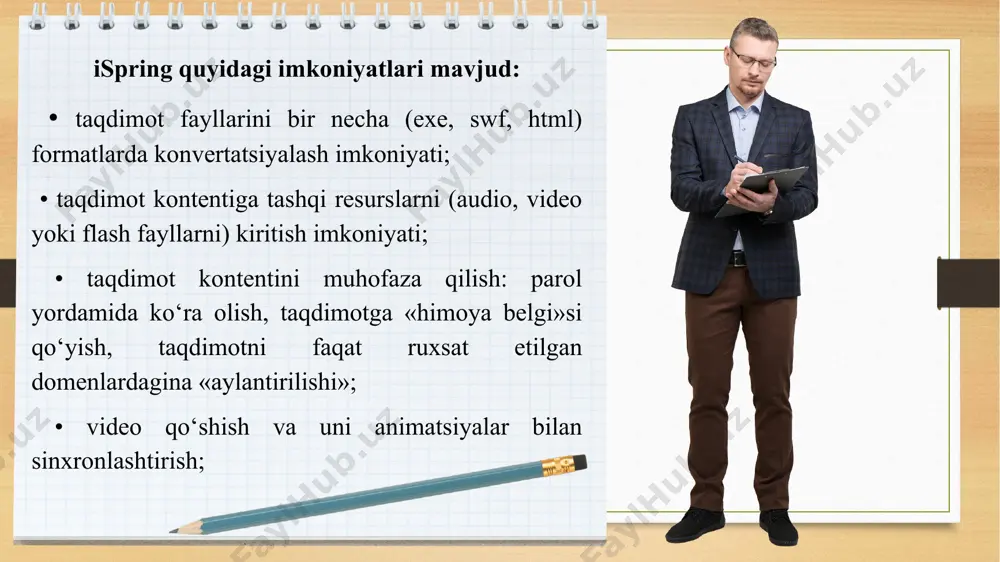 iSpring quyidagi imkoniyatlari mavjud:

• taqdimot fayllarini bir necha (exe, swf, html) formatlarda konvertatsiyalash imkoniyati;

• taqdimot kontentiga tashqi resurslarni (audio, video yoki flash fayllarni) kiritish imkoniyati;

• taqdimot kontentini muhofaza qilish: parol yordamida ko‘ra olish, taqdimotga «himoya belgi»si qo‘yish, taqdimotni faqat ruxsat etilgan domenlardagina «aylantirilishi»;

• video qo‘shish va uni animatsiyalar bilan sinxronlashtirish;

FaylHub.uz FaylHub.uz FaylHub.uz FaylHub.uz FaylHub.uz FaylHub.uz